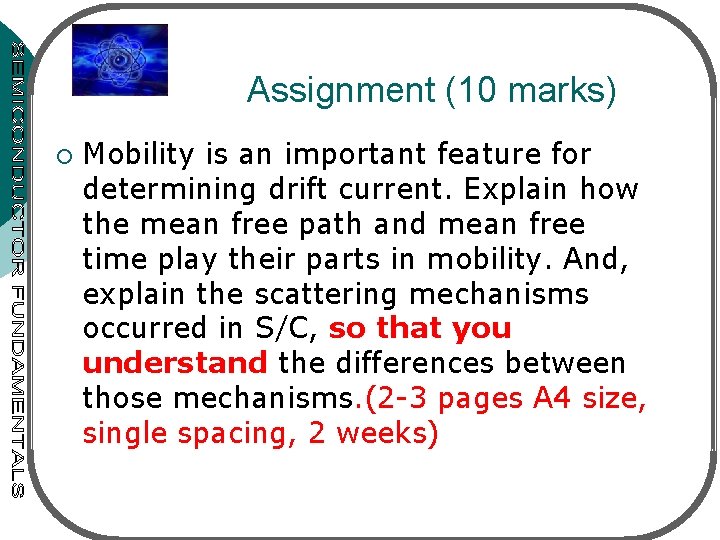 SEMICONDUCTOR FUNDAMENTALS

Assignment (10 marks)

○ Mobility is an important feature for determining drift current. Explain how the mean free path and mean free time play their parts in mobility. And, explain the scattering mechanisms occurred in S/C, so that you understand the differences between those mechanisms.(2-3 pages A4 size, single spacing, 2 weeks)